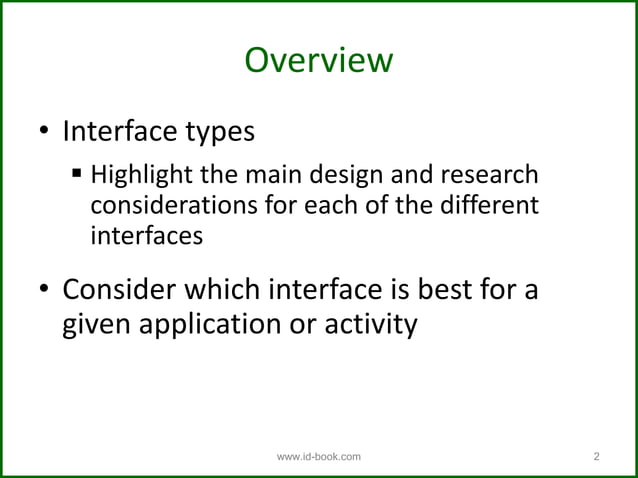 Overview

• Interface types
  ▪ Highlight the main design and research considerations for each of the different interfaces

• Consider which interface is best for a given application or activity

www.id-book.com

2